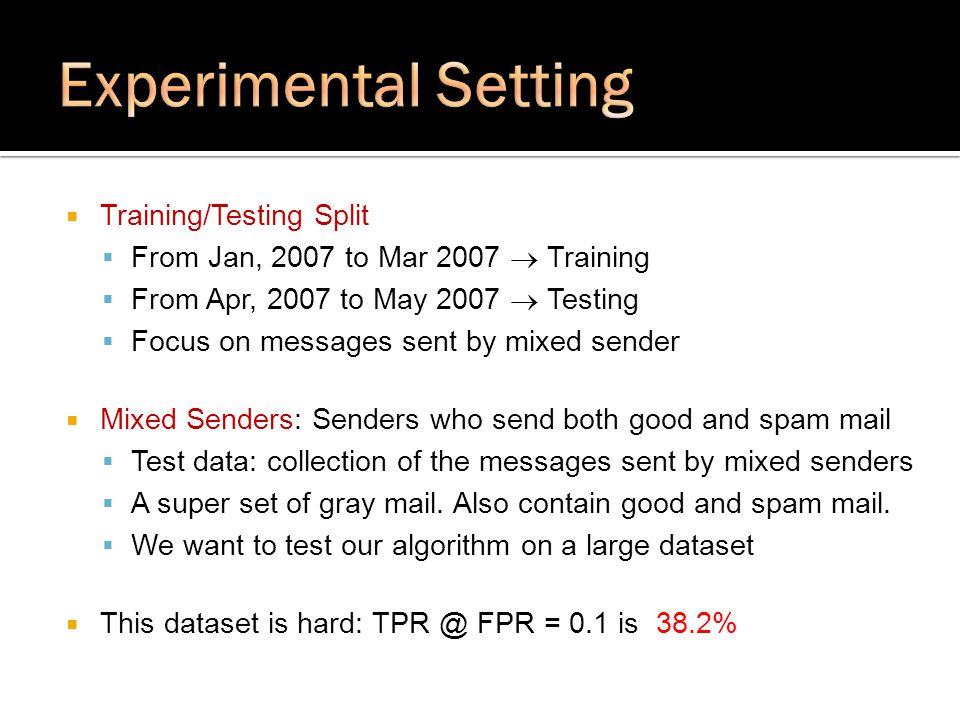 Experimental Setting

Training/Testing Split

From Jan, 2007 to Mar 2007 $\rightarrow$ Training

From Apr, 2007 to May 2007 $\rightarrow$ Testing

Focus on messages sent by mixed sender

Mixed Senders: Senders who send both good and spam mail

Test data: collection of the messages sent by mixed senders

A super set of gray mail. Also contain good and spam mail.

We want to test our algorithm on a large dataset

This dataset is hard: TPR @ FPR = 0.1 is 38.2%